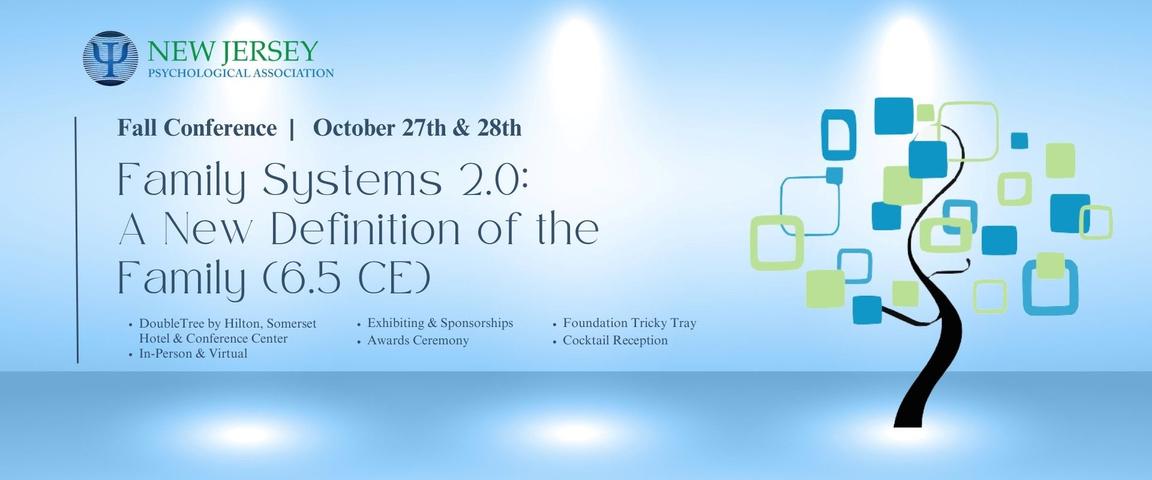 NEW JERSEY
PSYCHOLOGICAL ASSOCIATION

Fall Conference | October 27th & 28th

Family Systems 2.0: A New Definition of the Family (6.5 CE)

• DoubleTree by Hilton, Somerset Hotel & Conference Center
• In-Person & Virtual

• Exhibiting & Sponsorships
• Awards Ceremony

• Foundation Tricky Tray
• Cocktail Reception